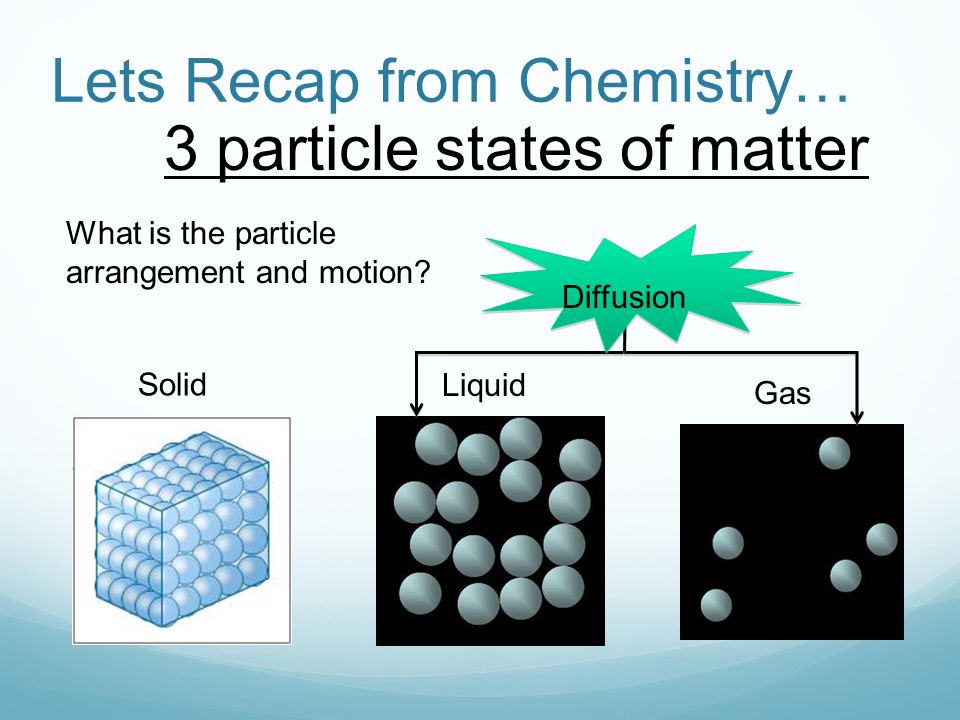 Lets Recap from Chemistry…
3 particle states of matter

What is the particle arrangement and motion?

Diffusion

Solid

Liquid

Gas